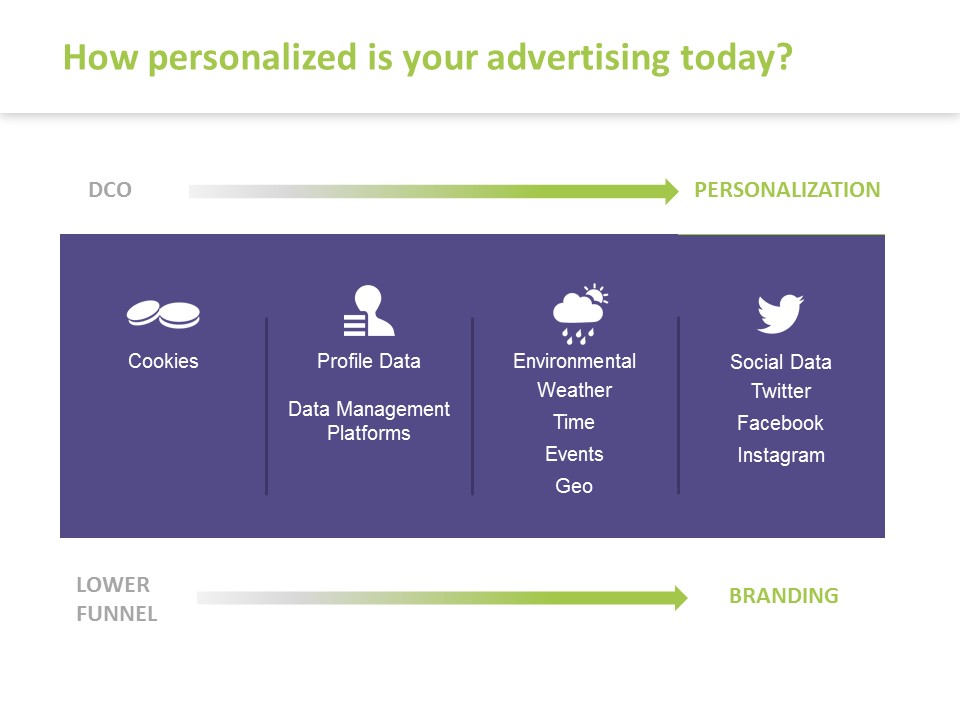 How personalized is your advertising today?

DCO

PERSONALIZATION

Cookies

Profile Data

Data Management Platforms

Environmental
Weather
Time
Events
Geo

Social Data
Twitter
Facebook
Instagram

LOWER FUNNEL

BRANDING